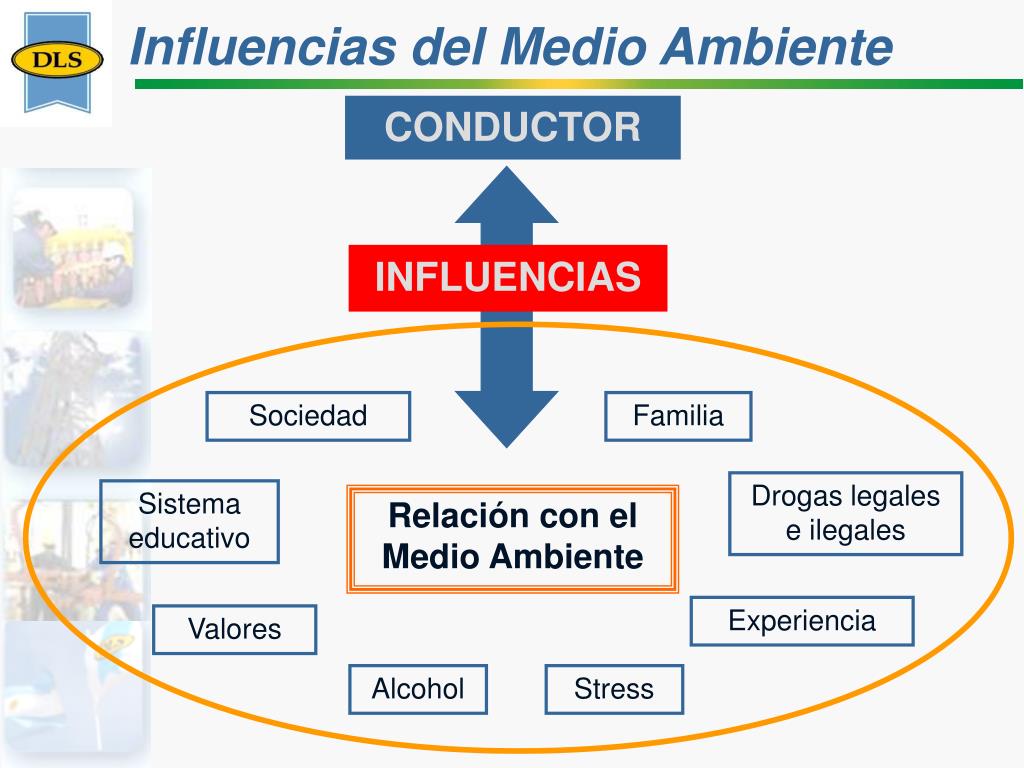 DLS

Influencias del Medio Ambiente

CONDUCTOR

INFLUENCIAS

Sociedad

Familia

Sistema educativo

Relación con el Medio Ambiente

Drogas legales e ilegales

Valores

Experiencia

Alcohol

Stress